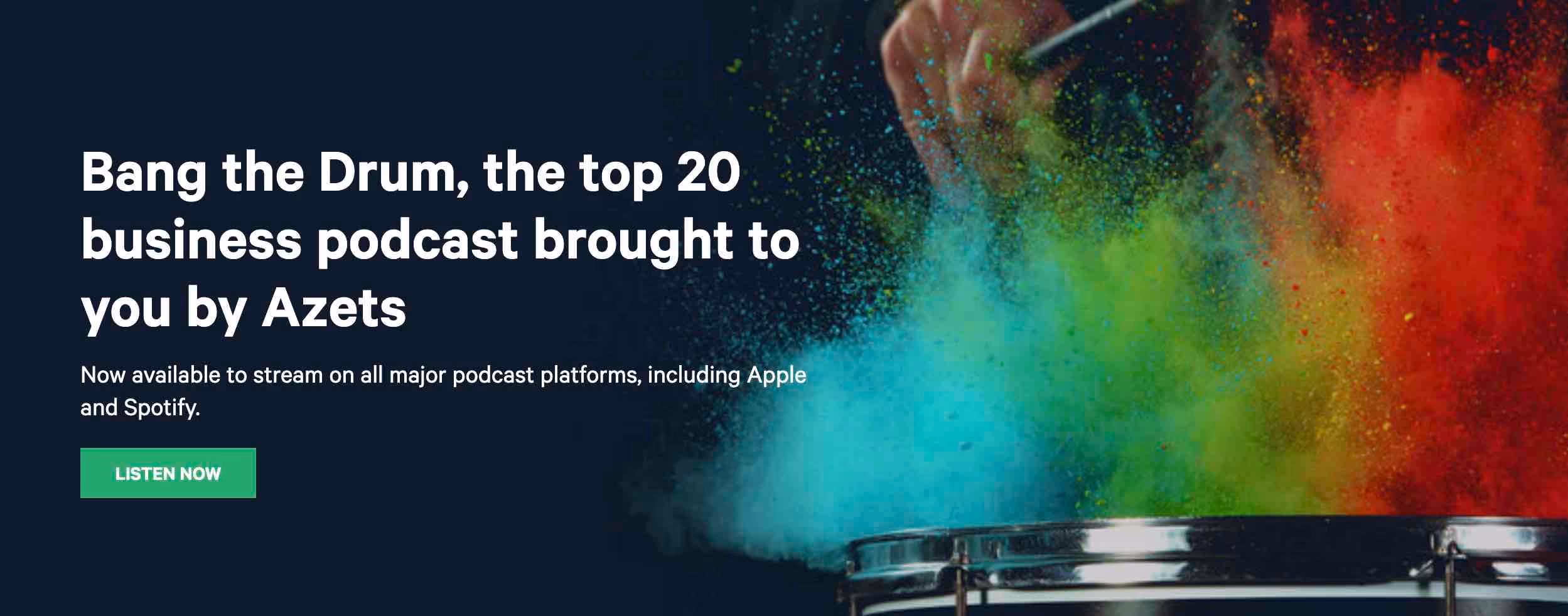 Bang the Drum, the top 20 business podcast brought to you by Azets

Now available to stream on all major podcast platforms, including Apple and Spotify.

LISTEN NOW